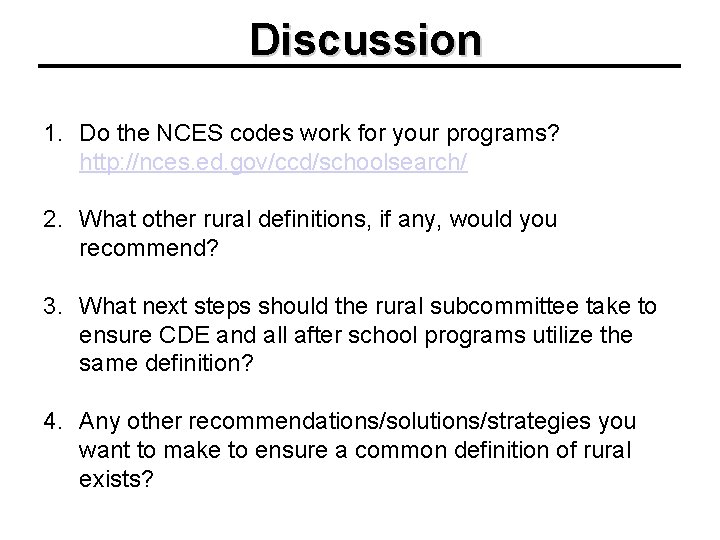 Discussion

1. Do the NCES codes work for your programs? http://nces.ed.gov/ccd/schoolsearch/

2. What other rural definitions, if any, would you recommend?

3. What next steps should the rural subcommittee take to ensure CDE and all after school programs utilize the same definition?

4. Any other recommendations/solutions/strategies you want to make to ensure a common definition of rural exists?